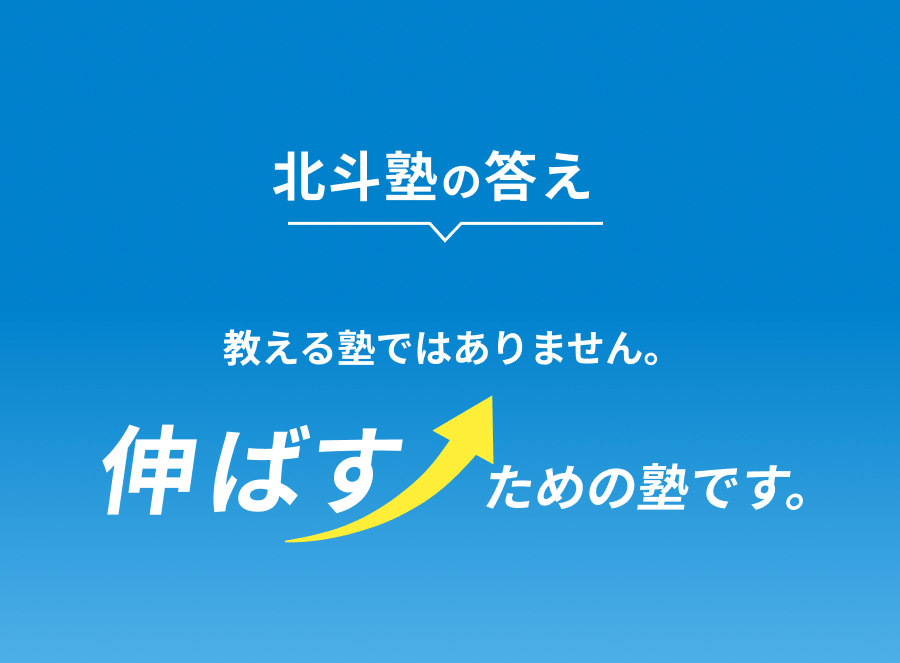 北斗塾の答え

教える塾ではありません。

伸ばすための塾です。